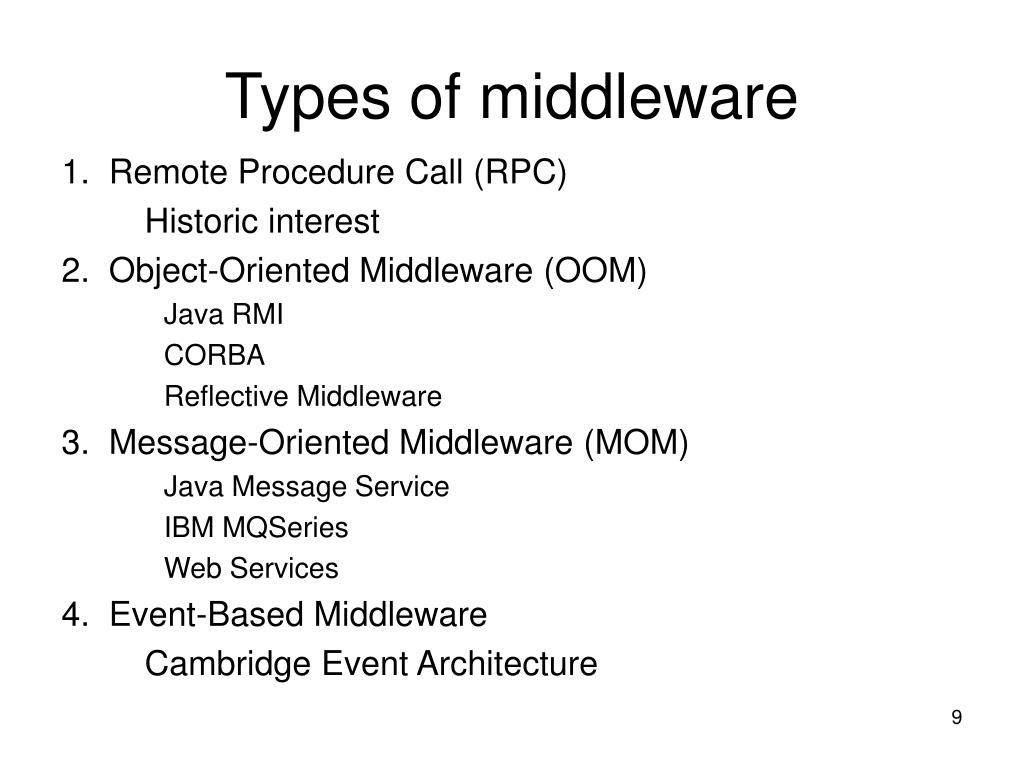 Types of middleware

1. Remote Procedure Call (RPC)
Historic interest

2. Object-Oriented Middleware (OOM)
Java RMI
CORBA
Reflective Middleware

3. Message-Oriented Middleware (MOM)
Java Message Service
IBM MQSeries
Web Services

4. Event-Based Middleware
Cambridge Event Architecture

9